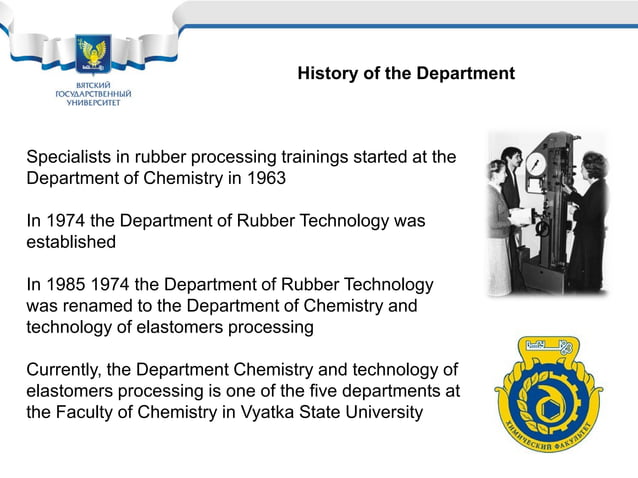 ВЯТСКИЙ ГОСУДАРСТВЕННЫЙ УНИВЕРСИТЕТ

History of the Department

Specialists in rubber processing trainings started at the Department of Chemistry in 1963

In 1974 the Department of Rubber Technology was established

In 1985 1974 the Department of Rubber Technology was renamed to the Department of Chemistry and technology of elastomers processing

Currently, the Department Chemistry and technology of elastomers processing is one of the five departments at the Faculty of Chemistry in Vyatka State University

ХИМИЧЕСКИЙ ФАКУЛЬТЕТ